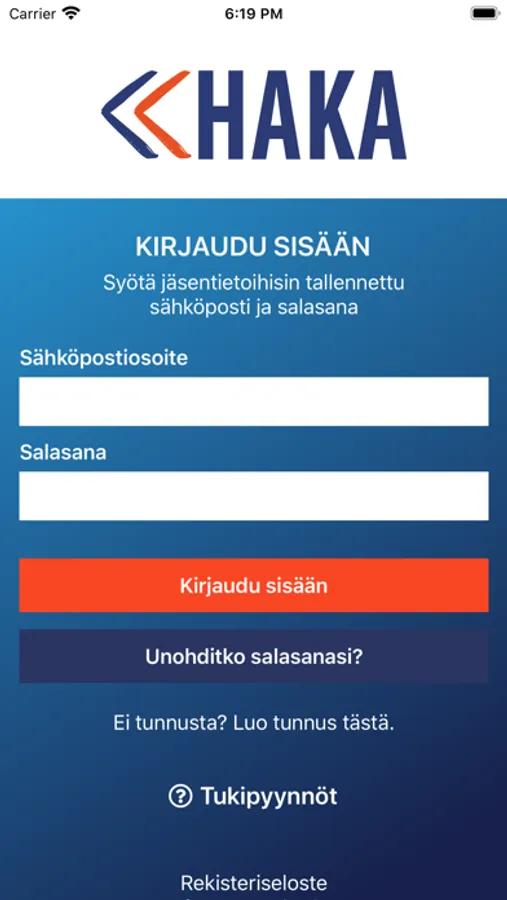 Carrier 6:19 PM

HAKA

KIRJAUDU SISÄÄN
Syötä jäsentietoihisin tallennettu sähköposti ja salasana

Sähköpostiosoite

Salasana

Kirjaudu sisään

Unohditko salasanasi?

Ei tunnusta? Luo tunnus tästä.

Tukipyynnöt

Rekisteriseloste